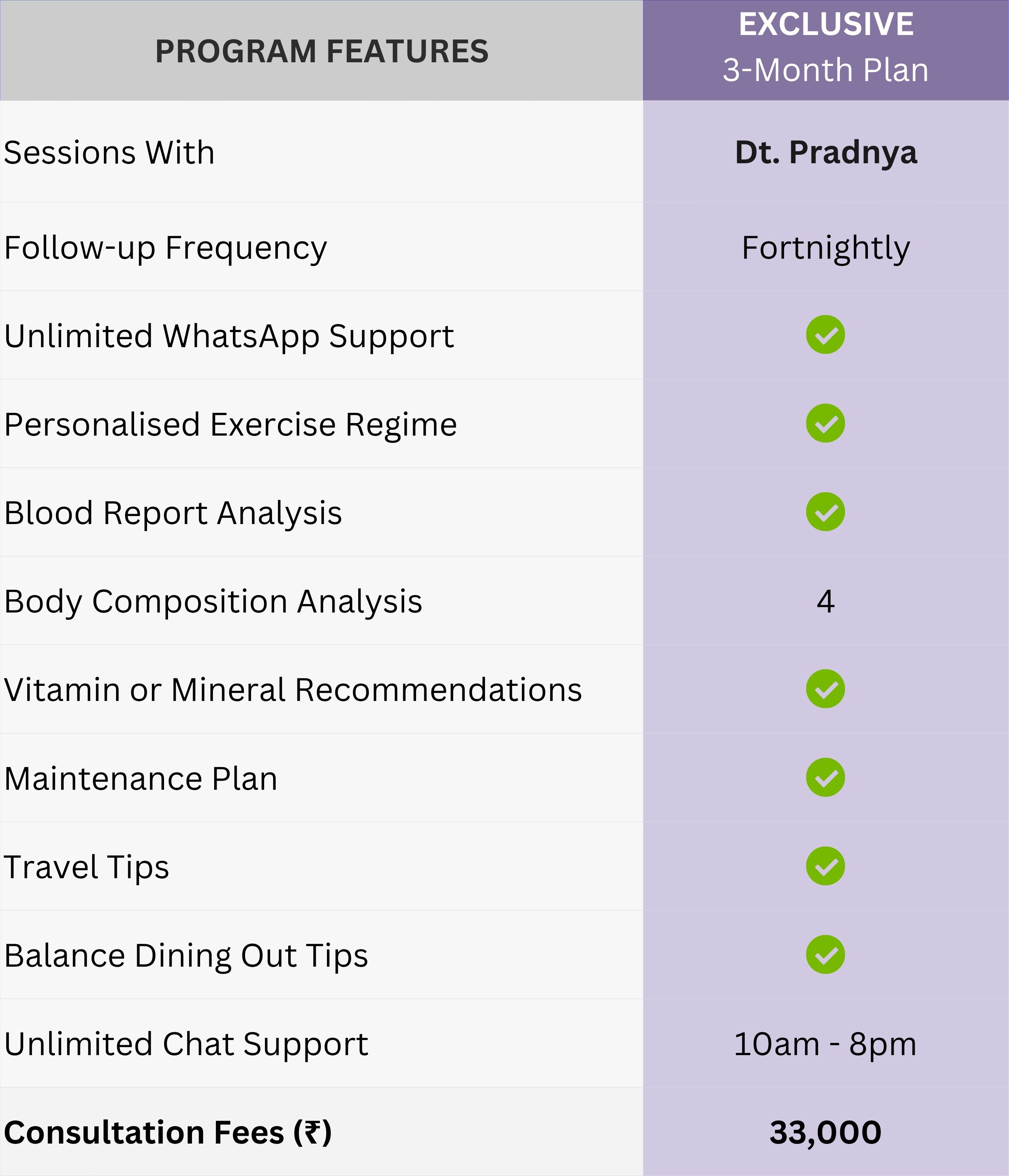 | PROGRAM FEATURES | EXCLUSIVE 3-Month Plan |
|---|---|
| Sessions With | Dt. Pradnya |
| Follow-up Frequency | Fortnightly |
| Unlimited WhatsApp Support | ✓ |
| Personalised Exercise Regime | ✓ |
| Blood Report Analysis | ✓ |
| Body Composition Analysis | 4 |
| Vitamin or Mineral Recommendations | ✓ |
| Maintenance Plan | ✓ |
| Travel Tips | ✓ |
| Balance Dining Out Tips | ✓ |
| Unlimited Chat Support | 10am - 8pm |
| Consultation Fees (₹) | 33,000 |